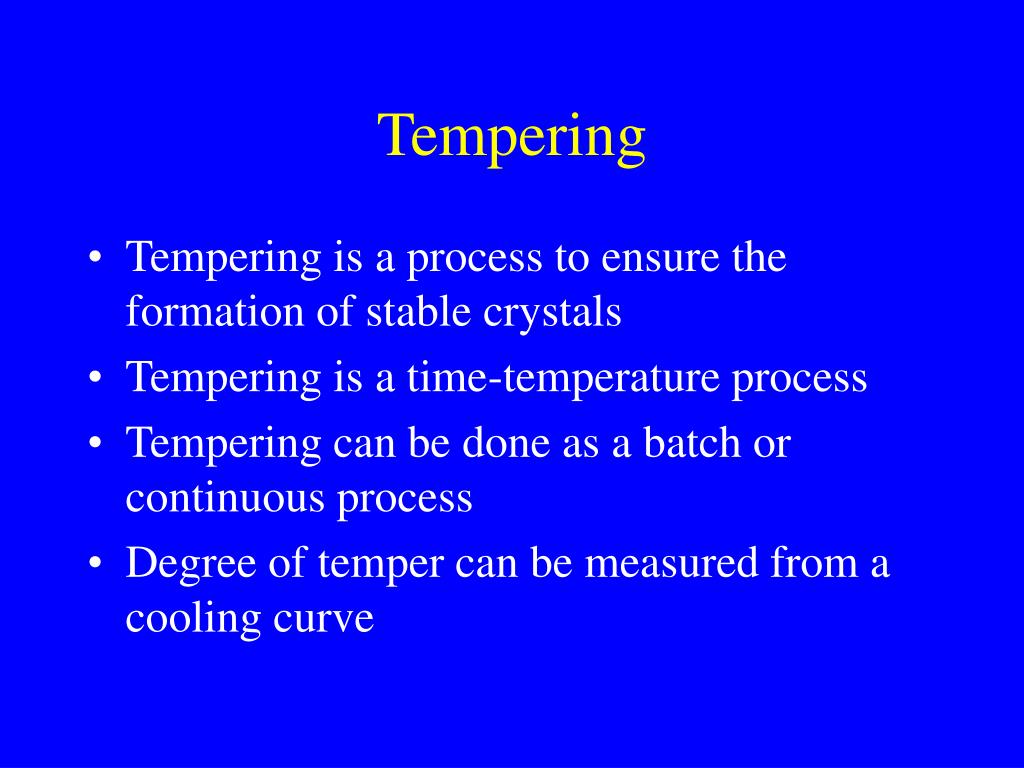 Tempering

• Tempering is a process to ensure the formation of stable crystals
• Tempering is a time-temperature process
• Tempering can be done as a batch or continuous process
• Degree of temper can be measured from a cooling curve